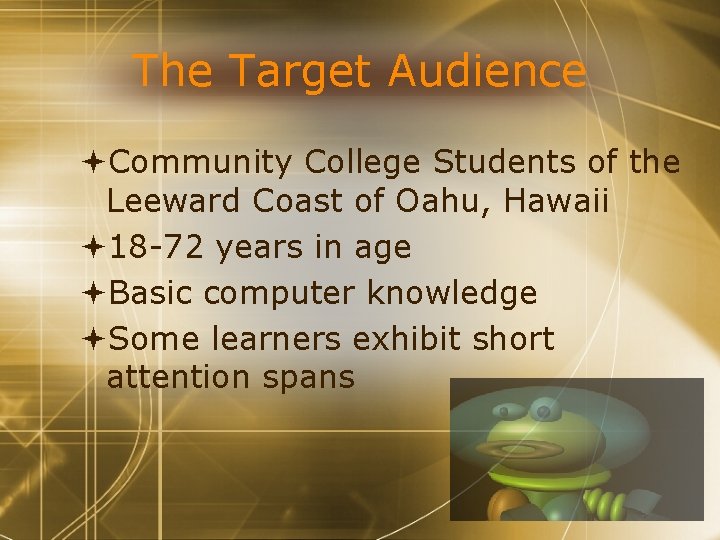 The Target Audience

Community College Students of the Leeward Coast of Oahu, Hawaii

18-72 years in age

Basic computer knowledge

Some learners exhibit short attention spans